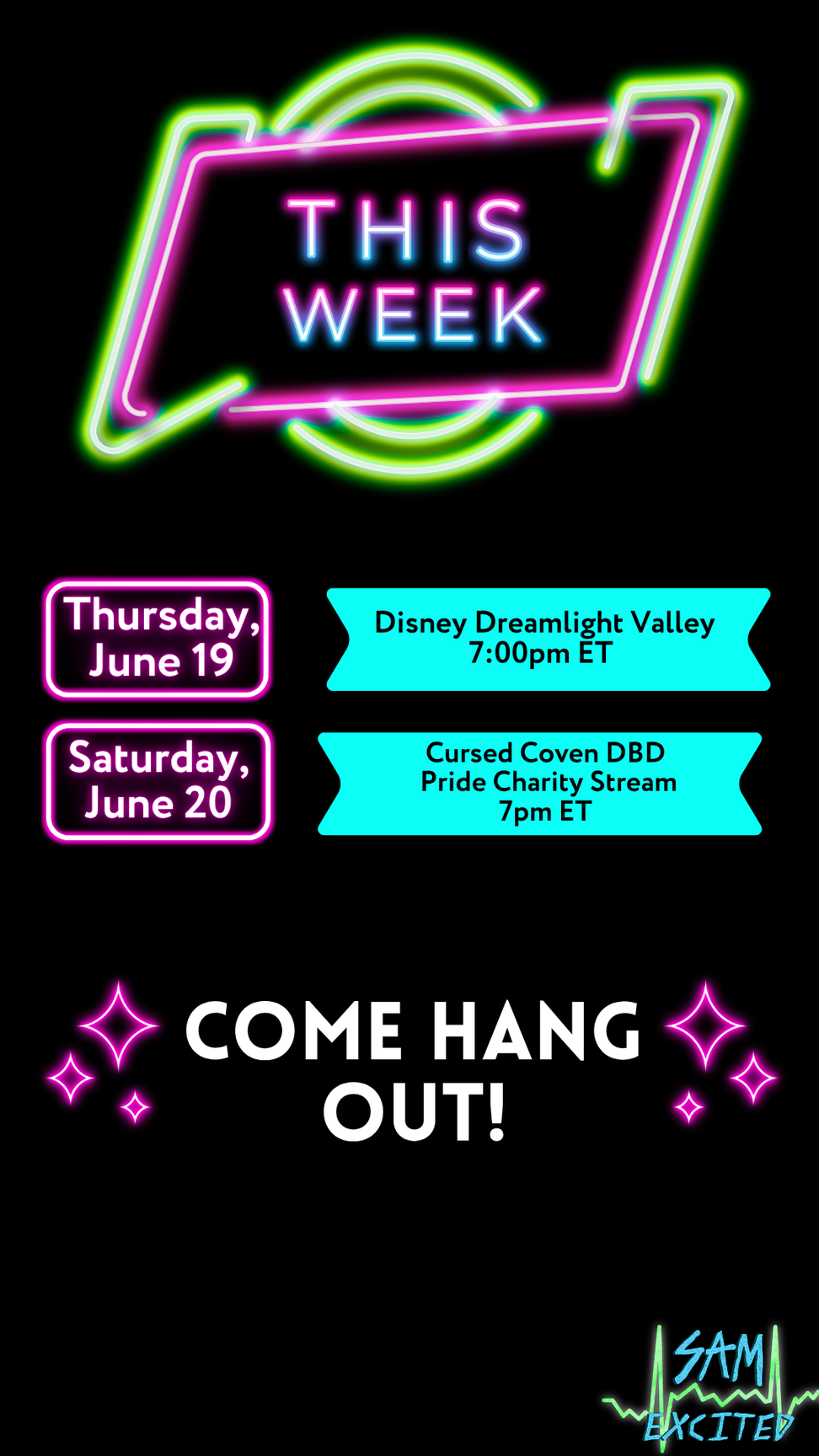 THIS WEEK

Thursday, June 19

Disney Dreamlight Valley 7:00pm ET

Saturday, June 20

Cursed Coven DBD Pride Charity Stream 7pm ET

COME HANG OUT!

SAM EXCITED